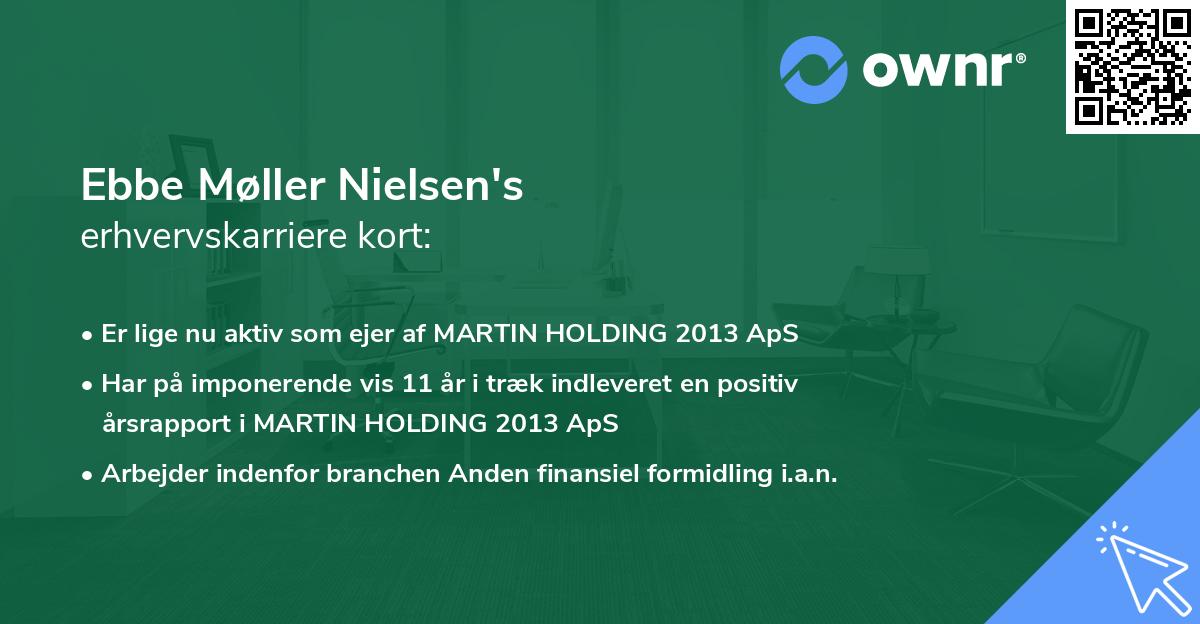 ownr®

Ebbe Møller Nielsen's
erhvervskarriere kort:

• Er lige nu aktiv som ejer af MARTIN HOLDING 2013 ApS
• Har på imponerende vis 11 år i træk indleveret en positiv årsrapport i MARTIN HOLDING 2013 ApS
• Arbejder indenfor branchen Anden finansiel formidling i.a.n.